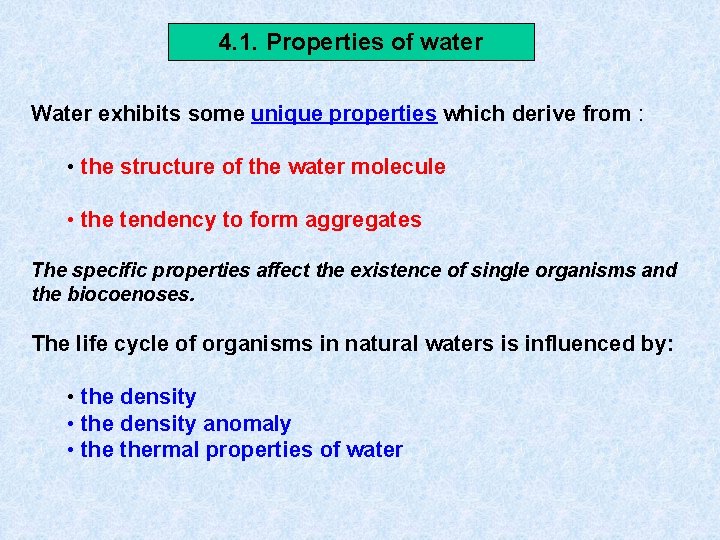 4.1. Properties of water

Water exhibits some unique properties which derive from :

• the structure of the water molecule

• the tendency to form aggregates

The specific properties affect the existence of single organisms and the biocoenoses.

The life cycle of organisms in natural waters is influenced by:

• the density
• the density anomaly
• the thermal properties of water